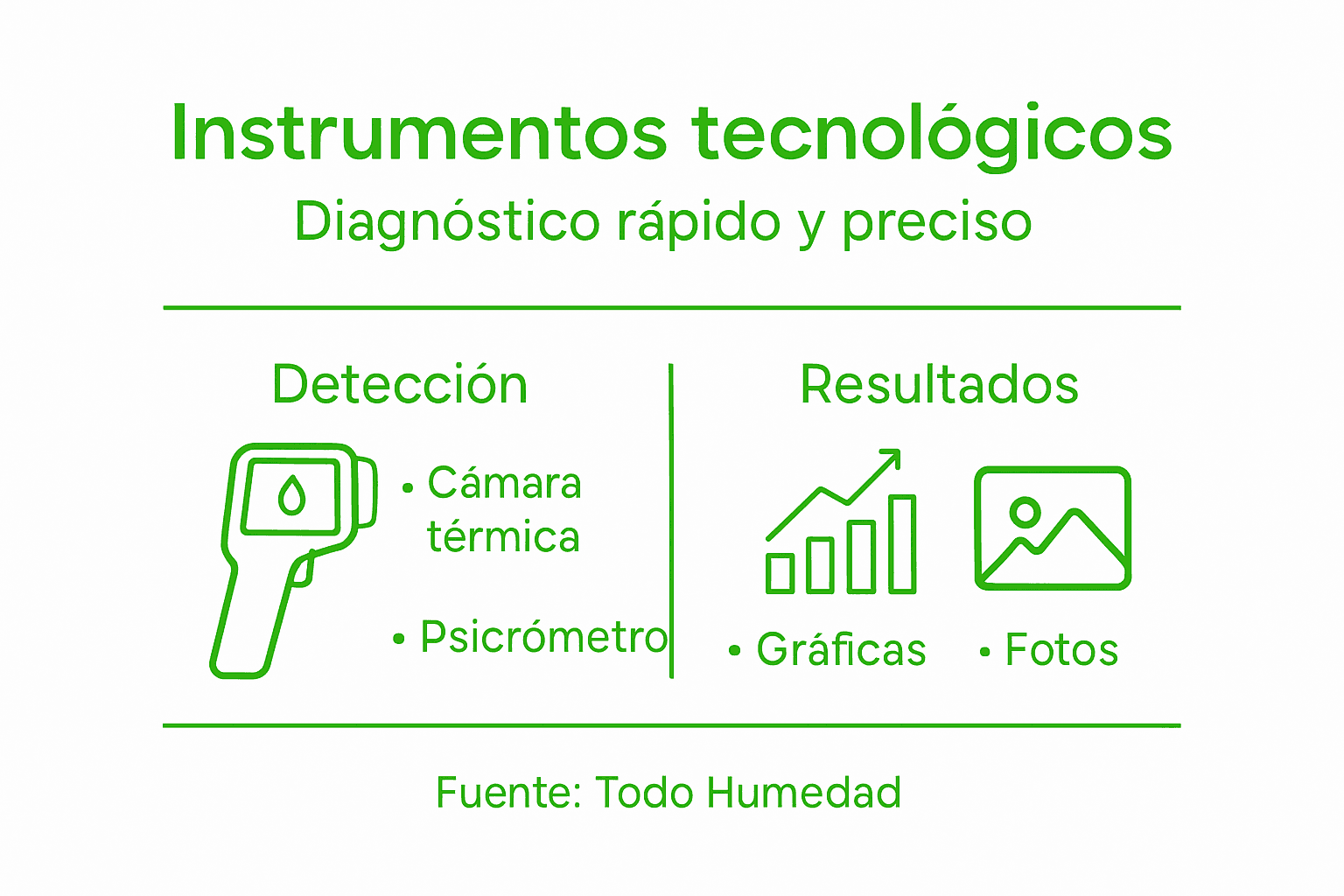 Instrumentos tecnológicos

Diagnóstico rápido y preciso

Detección

• Cámara térmica

• Psicrómetro

Resultados

• Gráficas

• Fotos

Fuente: Todo Humedad